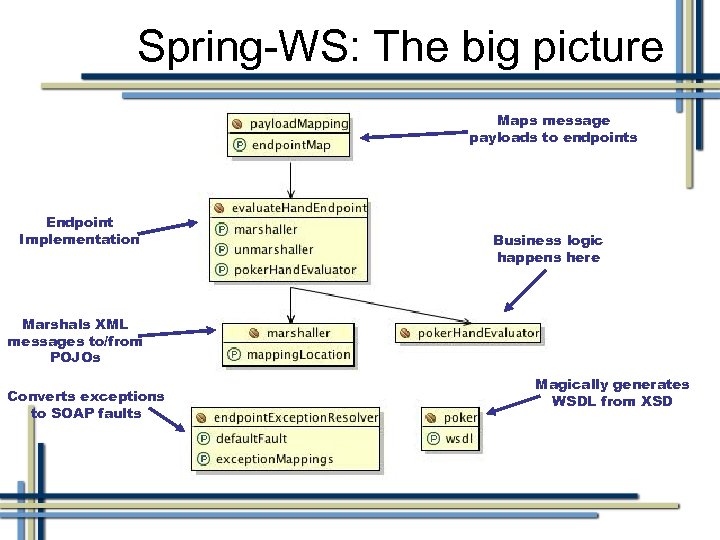 Spring-WS: The big picture

payloadMapping
P endpointMap

Maps message payloads to endpoints

Endpoint Implementation

evaluateHandEndpoint
P marshaller
P unmarshaller
P pokerHandEvaluator

Business logic happens here

Marshals XML messages to/from POJOs

marshaller
P mappingLocation

pokerHandEvaluator

Converts exceptions to SOAP faults

endpointExceptionResolver
P defaultFault
P exceptionMappings

Magically generates WSDL from XSD

poker
P wsdl